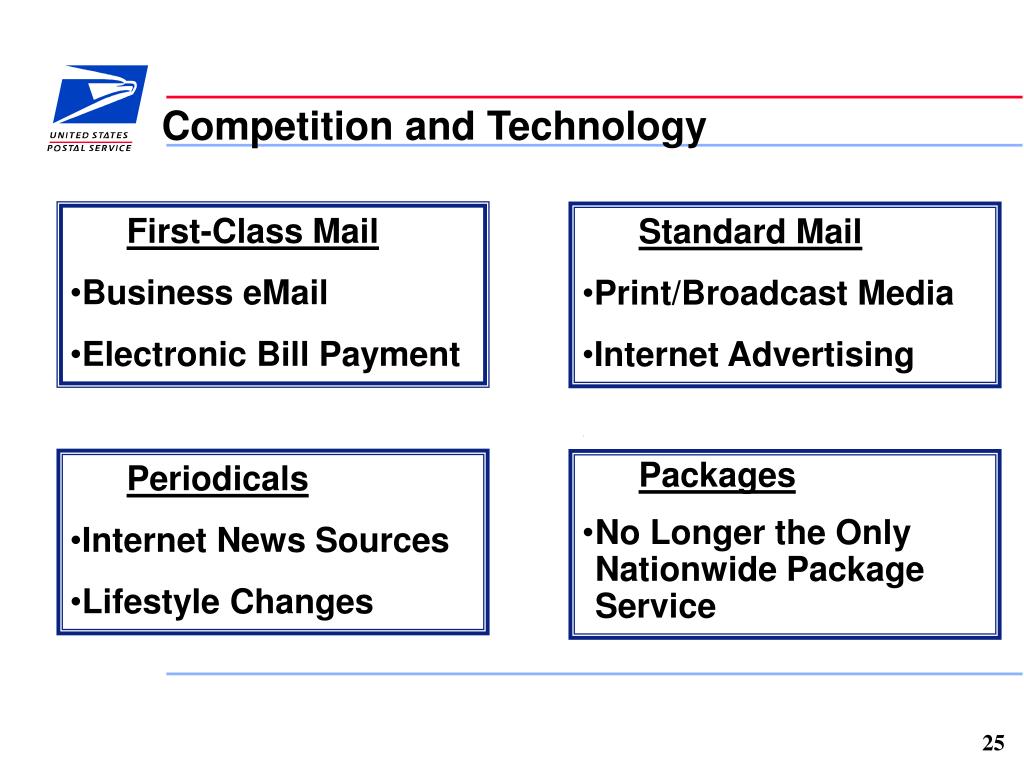 UNITED STATES POSTAL SERVICE

Competition and Technology

First-Class Mail

•Business eMail

•Electronic Bill Payment

Standard Mail

•Print/Broadcast Media

•Internet Advertising

Periodicals

•Internet News Sources

•Lifestyle Changes

Packages

•No Longer the Only Nationwide Package Service

25